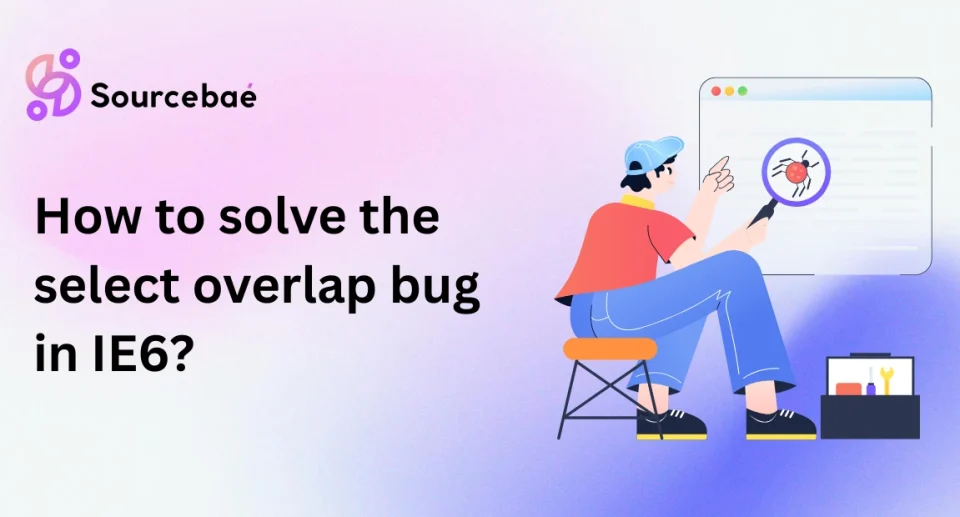 Sourcebaé

How to solve the select overlap bug in IE6?